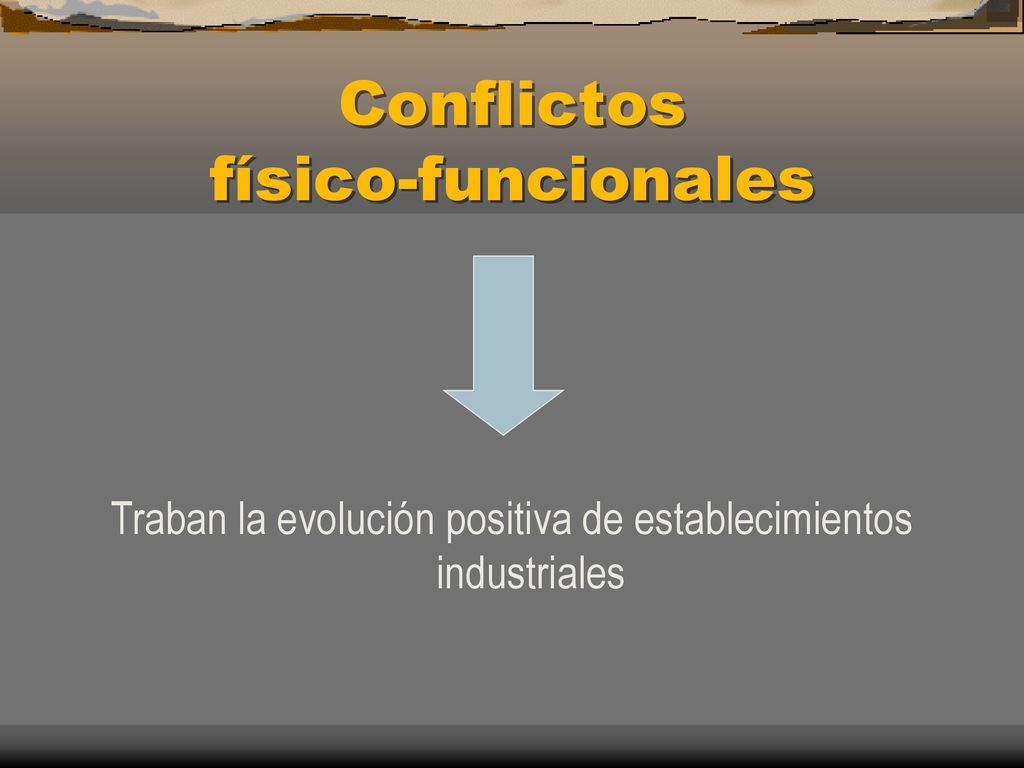 Conflictos físico-funcionales

Traban la evolución positiva de establecimientos industriales